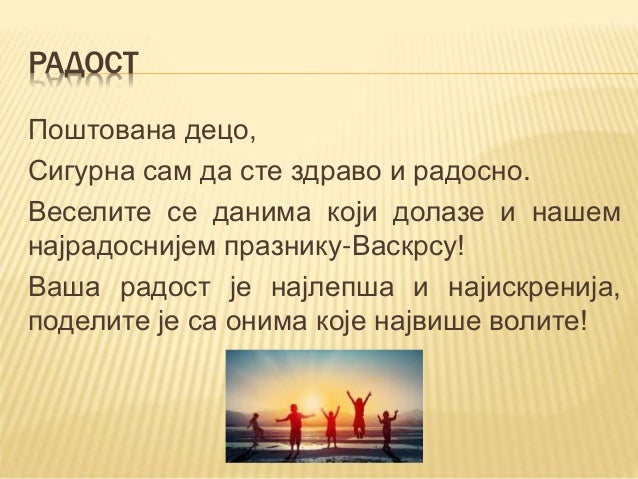 РАДОСТ

Поштована децо,

Сигурна сам да сте здраво и радосно.

Веселите се данима који долазе и нашем најрадоснијем празнику-Васкрсу!

Ваша радост је најлепша и најискренија, поделите је са онима које највише волите!